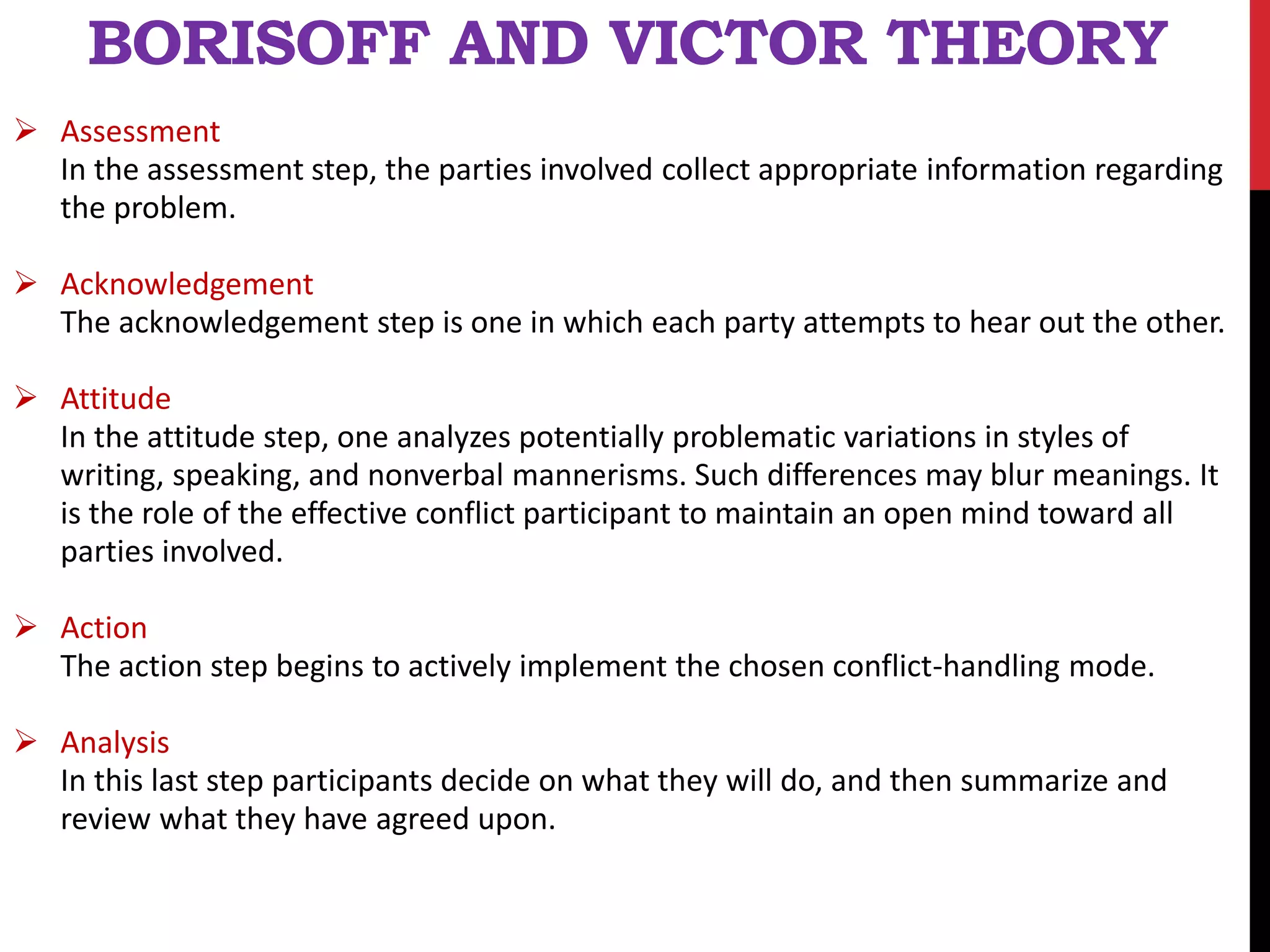 BORISOFF AND VICTOR THEORY

➢ Assessment
In the assessment step, the parties involved collect appropriate information regarding the problem.

➢ Acknowledgement
The acknowledgement step is one in which each party attempts to hear out the other.

➢ Attitude
In the attitude step, one analyzes potentially problematic variations in styles of writing, speaking, and nonverbal mannerisms. Such differences may blur meanings. It is the role of the effective conflict participant to maintain an open mind toward all parties involved.

➢ Action
The action step begins to actively implement the chosen conflict-handling mode.

➢ Analysis
In this last step participants decide on what they will do, and then summarize and review what they have agreed upon.